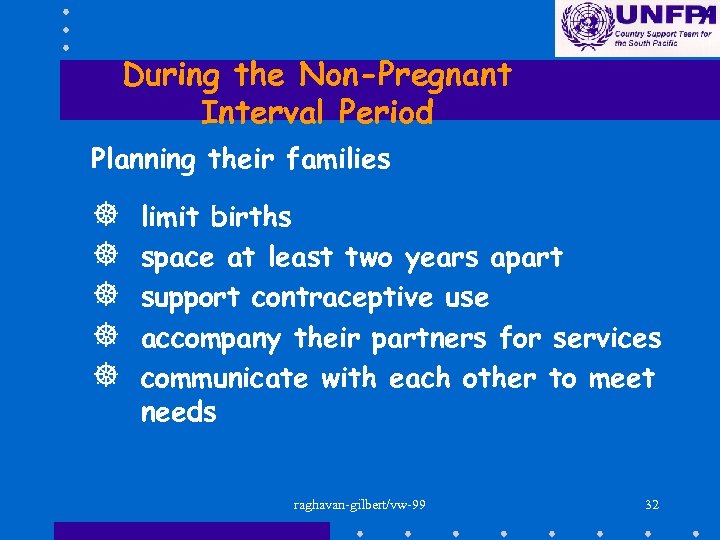 UNFPA
Country Support Team for the South Pacific

During the Non-Pregnant Interval Period

Planning their families

limit births
space at least two years apart
support contraceptive use
accompany their partners for services
communicate with each other to meet needs

raghavan-gilbert/vw-99

32